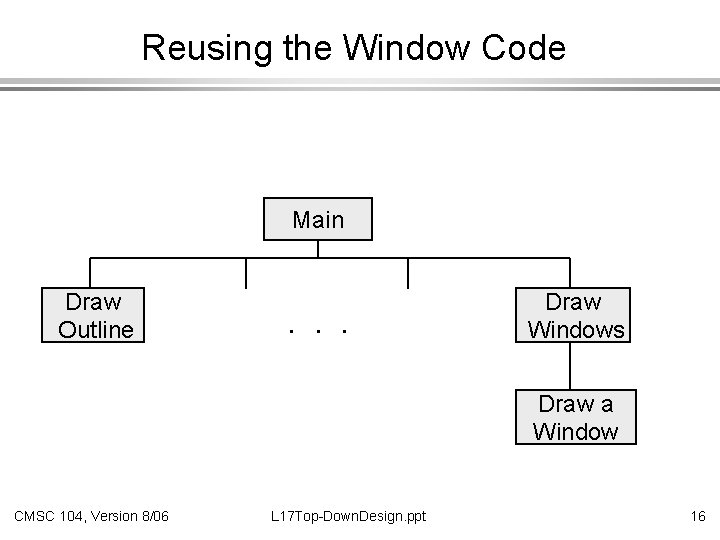 Reusing the Window Code

Main

Draw Outline

. . .

Draw Windows

Draw a Window

CMSC 104, Version 8/06

L17Top-DownDesign.ppt

16